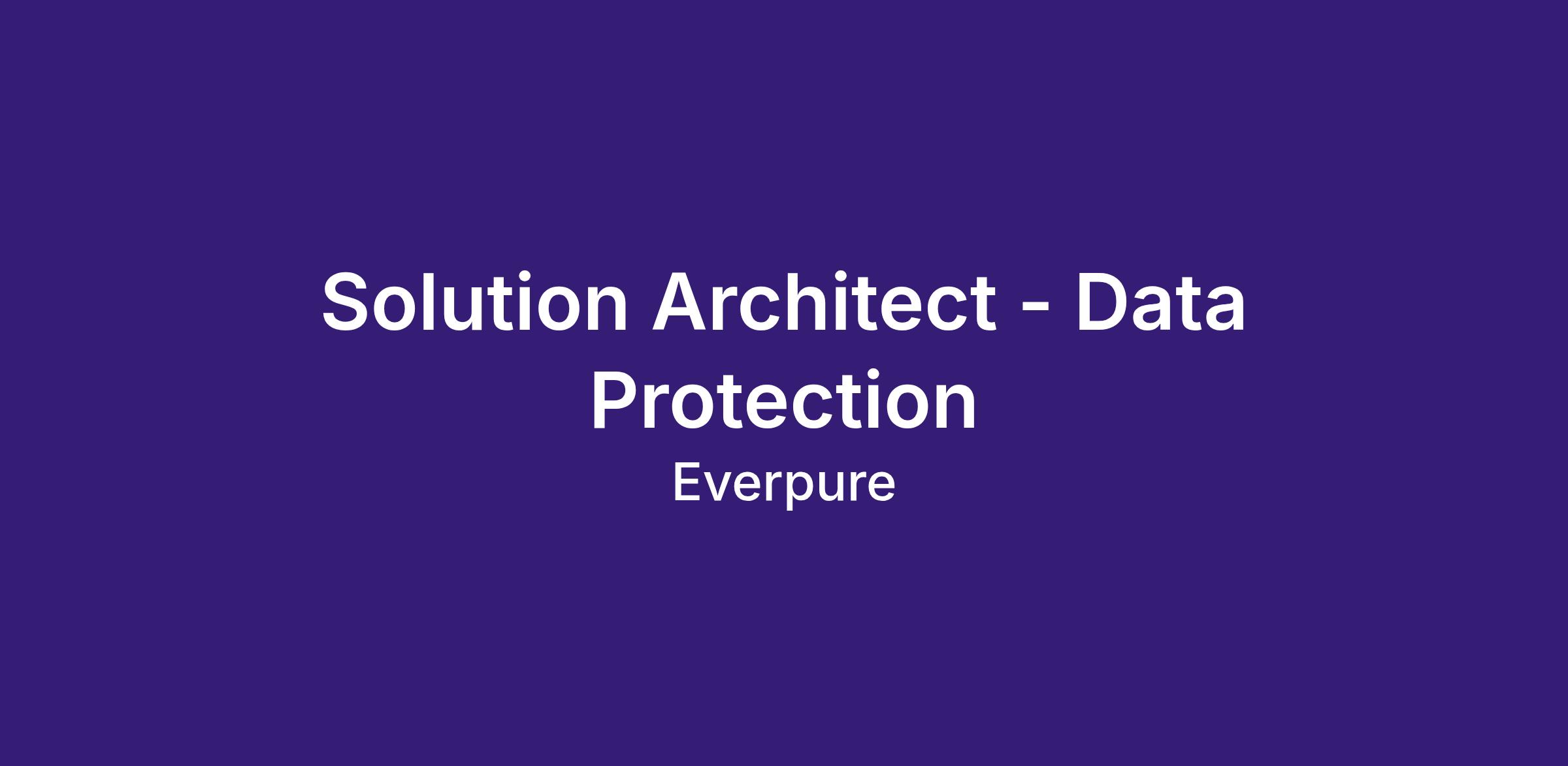 Solution Architect - Data Protection

Everpure